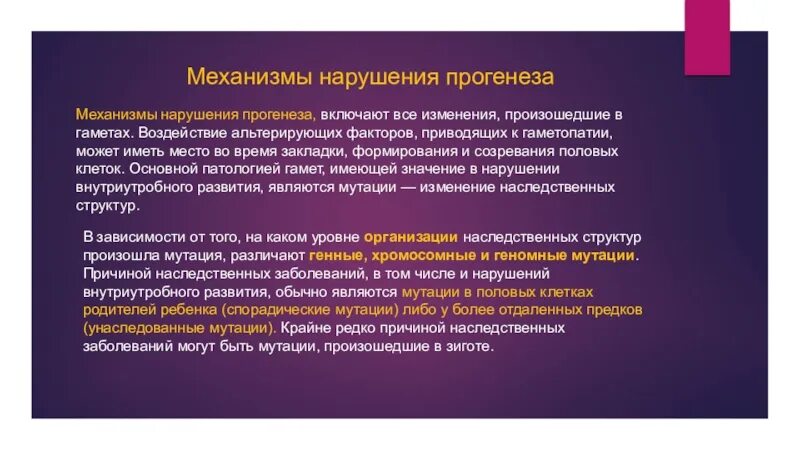 Механизмы нарушения прогенеза

Механизмы нарушения прогенеза, включают все изменения, произошедшие в гаметах. Воздействие альтерирующих факторов, приводящих к гаметопатии, может иметь место во время закладки, формирования и созревания половых клеток. Основной патологией гамет, имеющей значение в нарушении внутриутробного развития, являются мутации — изменение наследственных структур.

В зависимости от того, на каком уровне организации наследственных структур произошла мутация, различают генные, хромосомные и геномные мутации. Причиной наследственных заболеваний, в том числе и нарушений внутриутробного развития, обычно являются мутации в половых клетках родителей ребенка (спорадические мутации) либо у более отдаленных предков (унаследованные мутации). Крайне редко причиной наследственных заболеваний могут быть мутации, произошедшие в зиготе.